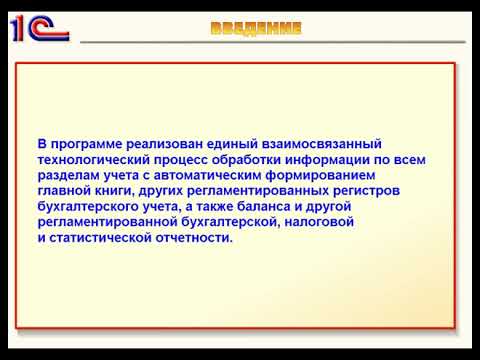 1С

ВВЕДЕНИЕ

В программе реализован единый взаимосвязанный технологический процесс обработки информации по всем разделам учета с автоматическим формированием главной книги, других регламентированных регистров бухгалтерского учета, а также баланса и другой регламентированной бухгалтерской, налоговой и статистической отчетности.